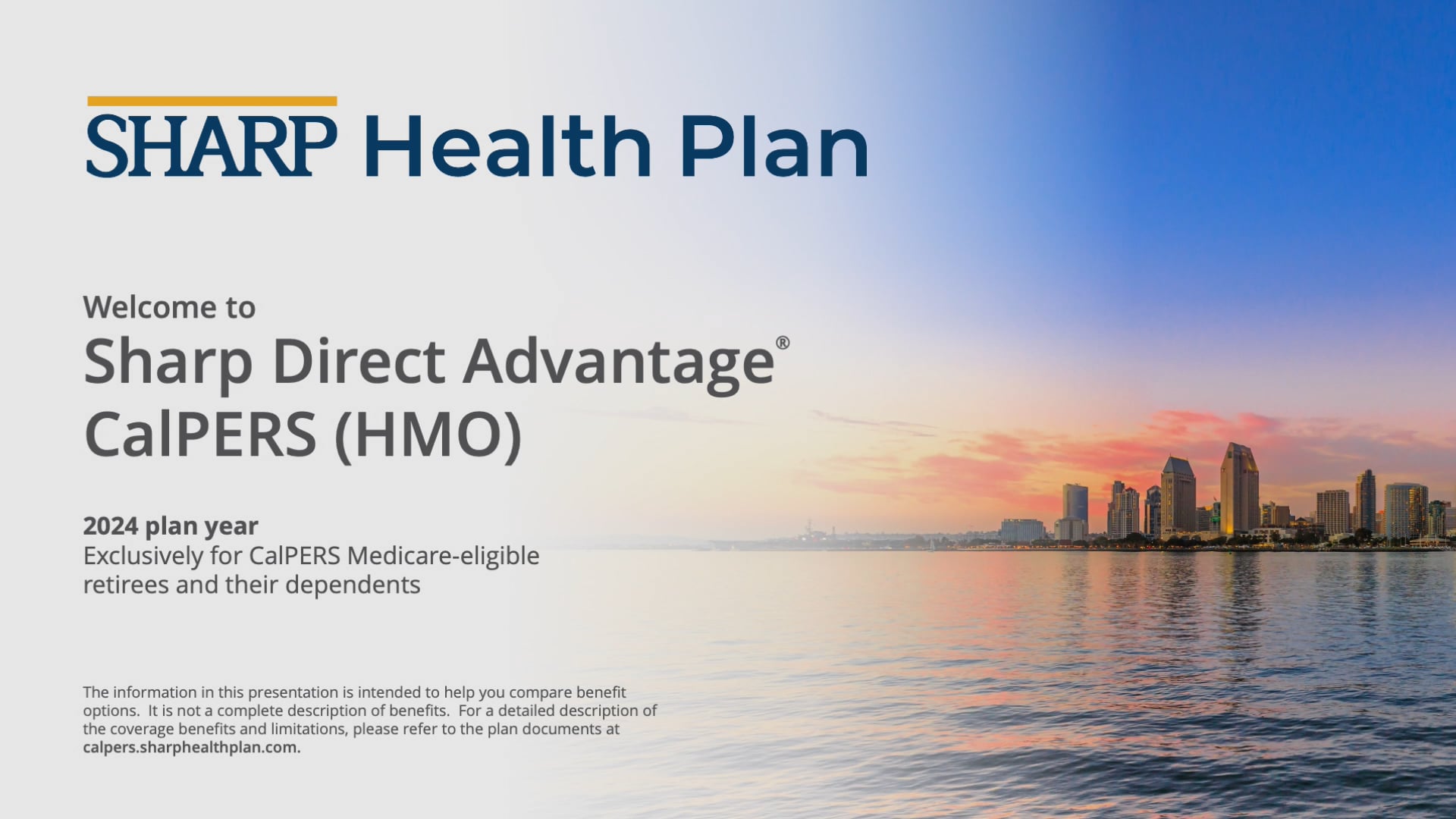 SHARP Health Plan

Welcome to
Sharp Direct Advantage®
CalPERS (HMO)

2024 plan year
Exclusively for CalPERS Medicare-eligible retirees and their dependents

The information in this presentation is intended to help you compare benefit options. It is not a complete description of benefits. For a detailed description of the coverage benefits and limitations, please refer to the plan documents at calpers.sharphealthplan.com.